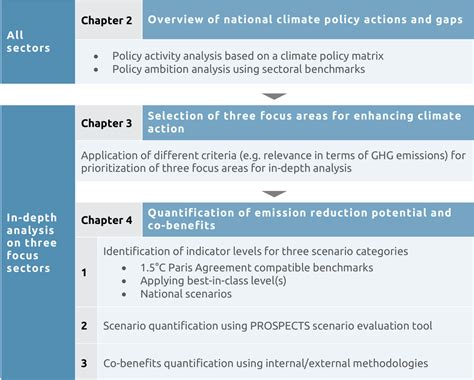 All sectors

Chapter 2 Overview of national climate policy actions and gaps

- Policy activity analysis based on a climate policy matrix
- Policy ambition analysis using sectoral benchmarks

In-depth analysis on three focus sectors

Chapter 3 Selection of three focus areas for enhancing climate action

Application of different criteria (e.g. relevance in terms of GHG emissions) for prioritization of three focus areas for in-depth analysis

Chapter 4 Quantification of emission reduction potential and co-benefits

1 Identification of indicator levels for three scenario categories
- 1.5°C Paris Agreement compatible benchmarks
- Applying best-in-class level(s)
- National scenarios

2 Scenario quantification using PROSPECTS scenario evaluation tool

3 Co-benefits quantification using internal/external methodologies